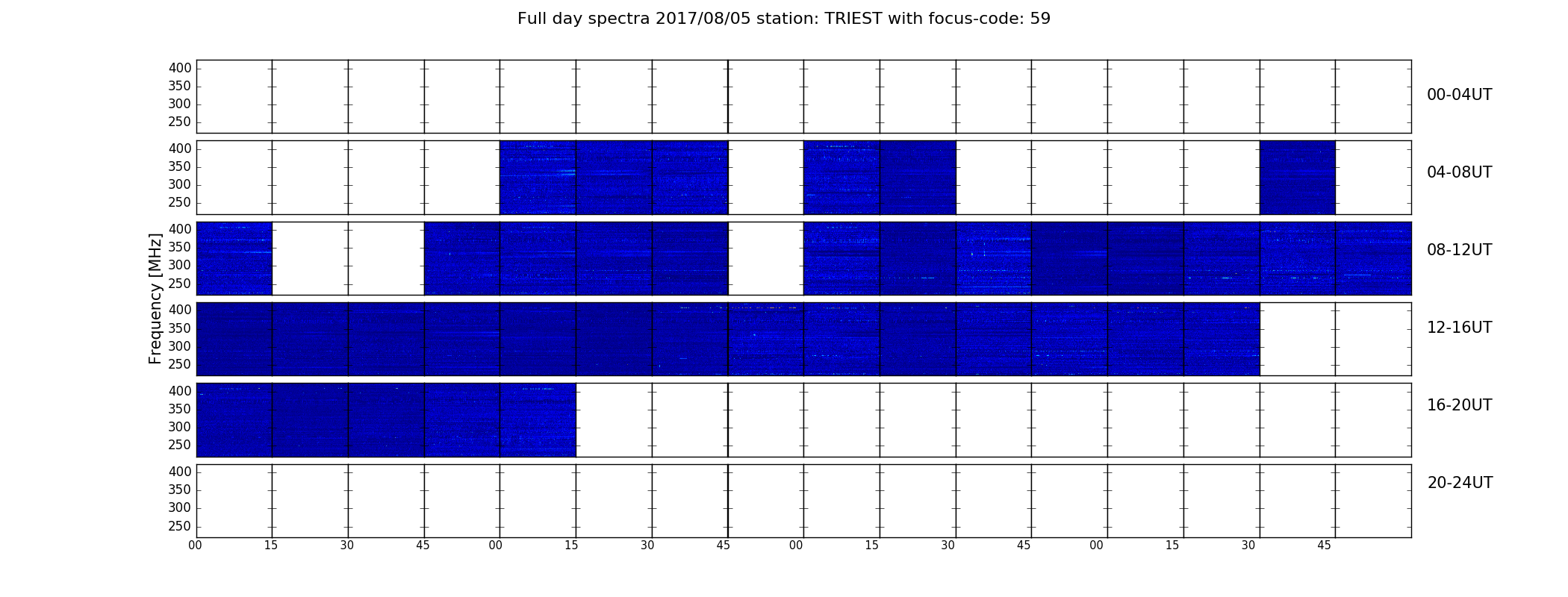 Full day spectra 2017/08/05 station: TRIEST with focus-code: 59

Frequency [MHz]

400
350
300
250
00-04UT

400
350
300
250
04-08UT

400
350
300
250
08-12UT

400
350
300
250
12-16UT

400
350
300
250
16-20UT

400
350
300
250
20-24UT

00 15 30 45 00 15 30 45 00 15 30 45 00 15 30 45